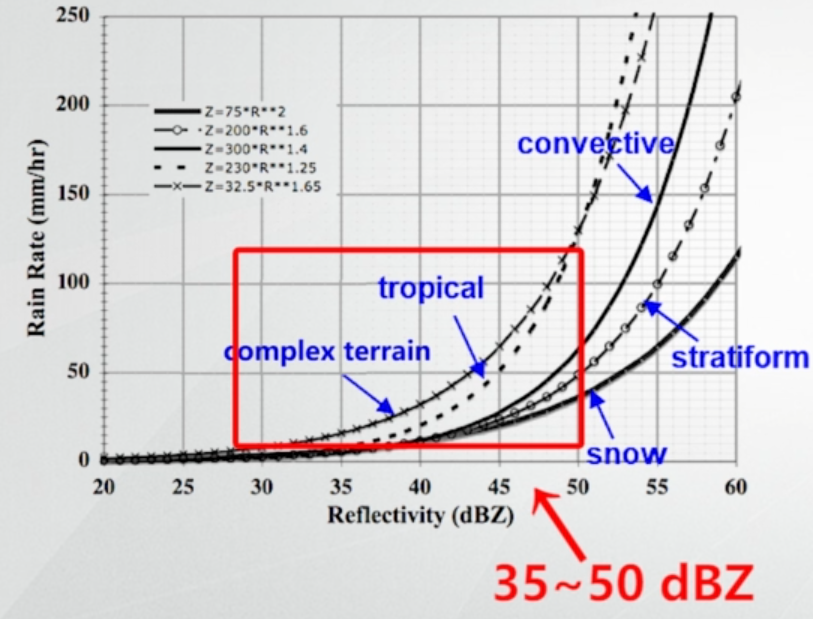 250
200
150
100
50
0
Rain Rate (mm/hr)

Z=75*R**2
Z=200*R**1.6
Z=300*R**1.4
Z=230*R**1.25
Z=32.5*R**1.65

convective
tropical
complex terrain
stratiform
snow

20 25 30 35 40 45 50 55 60
Reflectivity (dBZ)

35~50 dBZ